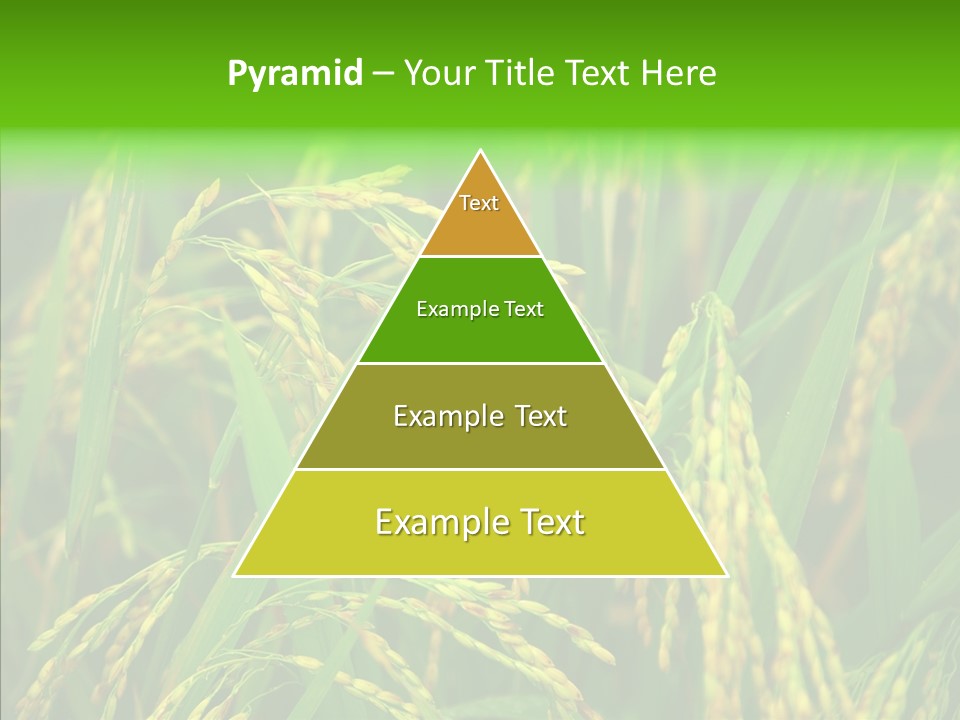 Pyramid – Your Title Text Here

Text

Example Text

Example Text

Example Text